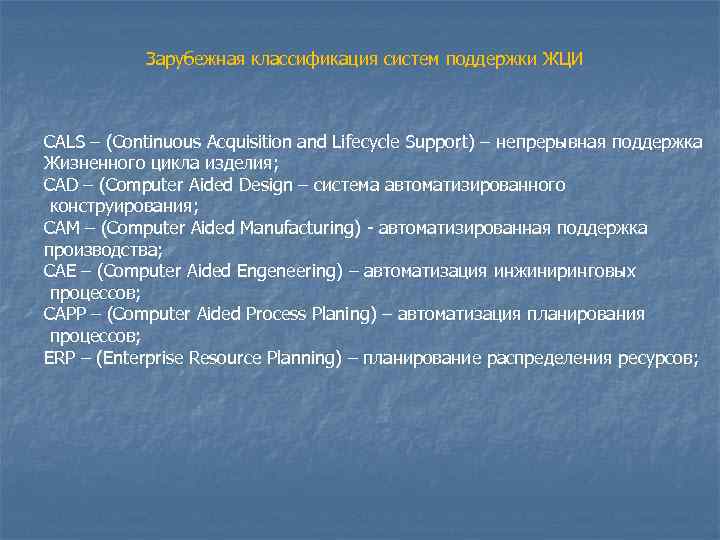 Зарубежная классификация систем поддержки ЖЦИ

CALS – (Continuous Acquisition and Lifecycle Support) – непрерывная поддержка Жизненного цикла изделия;
CAD – (Computer Aided Design – система автоматизированного конструирования;
CAM – (Computer Aided Manufacturing) - автоматизированная поддержка производства;
CAE – (Computer Aided Engeneering) – автоматизация инжиниринговых процессов;
CAPP – (Computer Aided Process Planing) – автоматизация планирования процессов;
ERP – (Enterprise Resource Planning) – планирование распределения ресурсов;